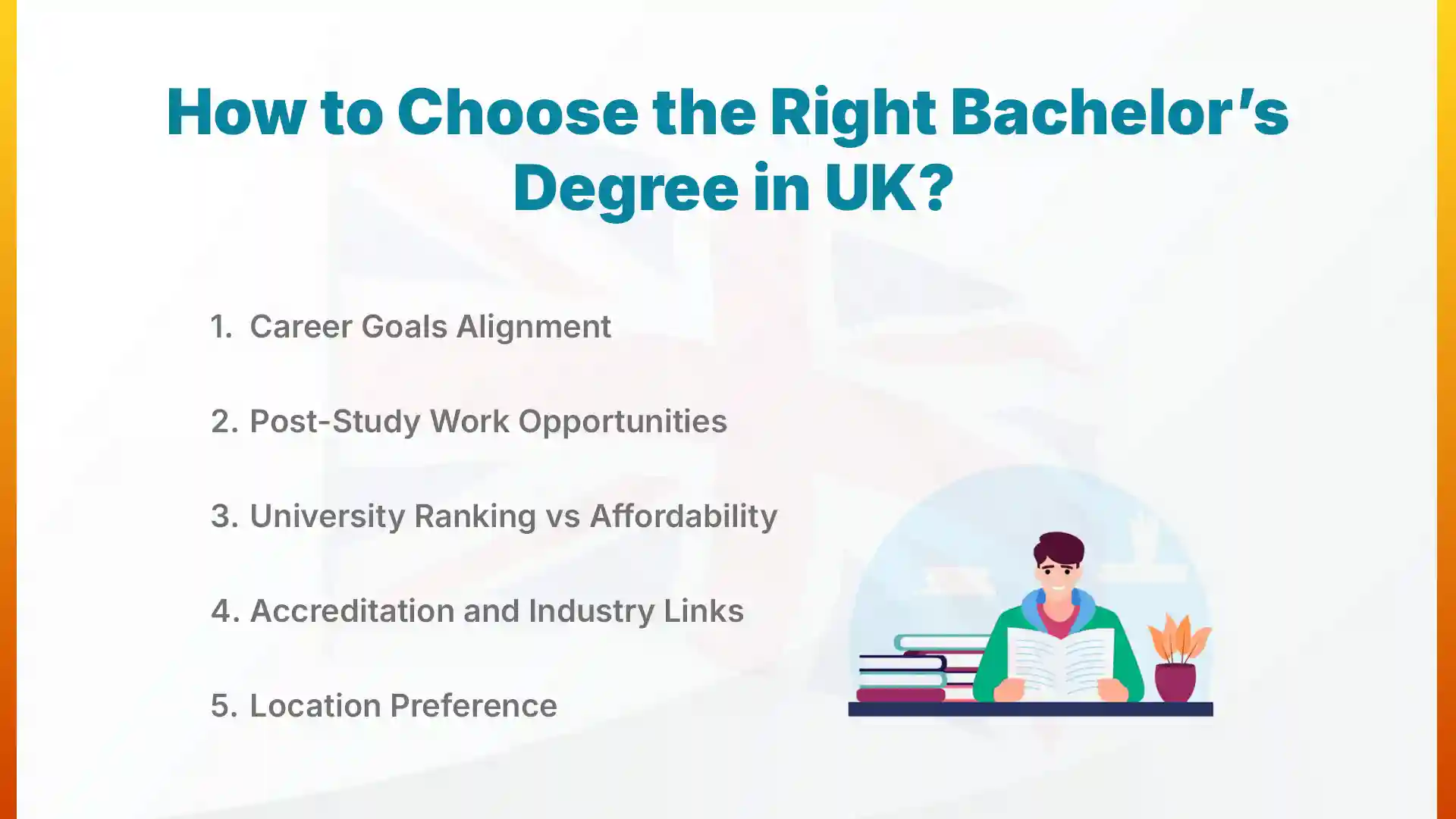 How to Choose the Right Bachelor's Degree in UK?

1. Career Goals Alignment

2. Post-Study Work Opportunities

3. University Ranking vs Affordability

4. Accreditation and Industry Links

5. Location Preference